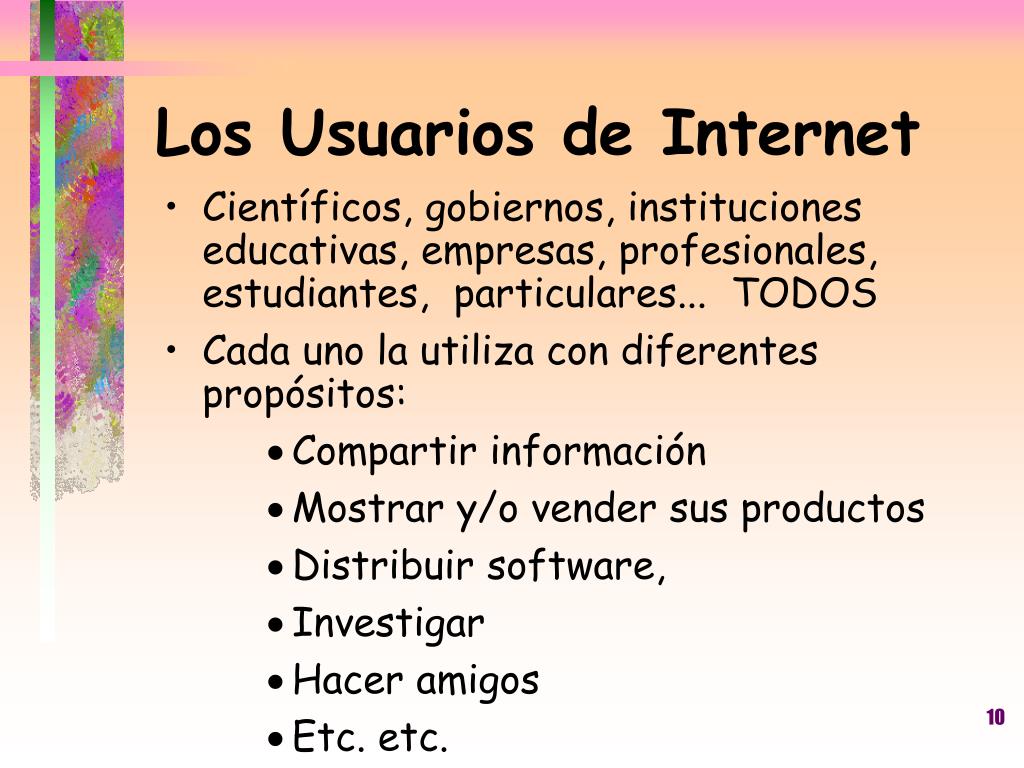 Los Usuarios de Internet

• Científicos, gobiernos, instituciones educativas, empresas, profesionales, estudiantes, particulares... TODOS
• Cada uno la utiliza con diferentes propósitos:
  • Compartir información
  • Mostrar y/o vender sus productos
  • Distribuir software,
  • Investigar
  • Hacer amigos
  • Etc. etc.

10